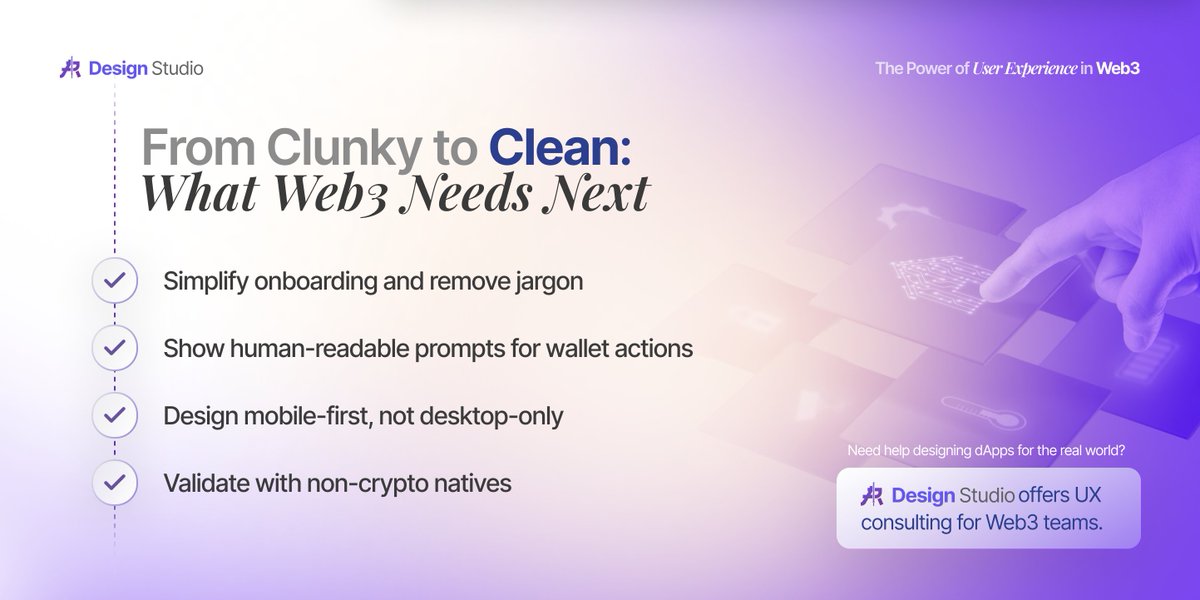 Design Studio

The Power of User Experience in Web3

From Clunky to Clean:
What Web3 Needs Next

Simplify onboarding and remove jargon

Show human-readable prompts for wallet actions

Design mobile-first, not desktop-only

Validate with non-crypto natives

Need help designing dApps for the real world?

Design Studio offers UX consulting for Web3 teams.